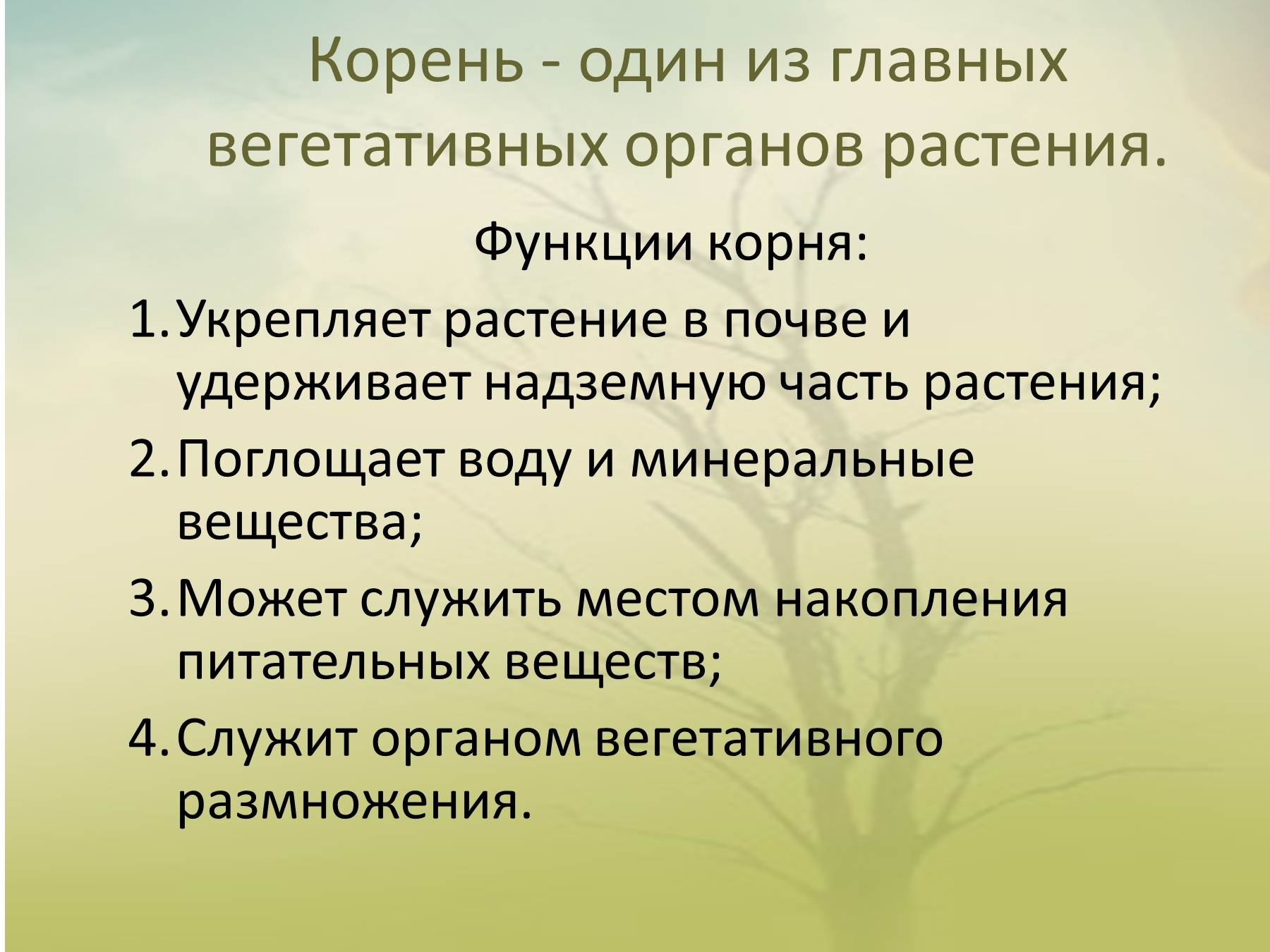 Корень - один из главных вегетативных органов растения.

Функции корня:

1. Укрепляет растение в почве и удерживает надземную часть растения;
2. Поглощает воду и минеральные вещества;
3. Может служить местом накопления питательных веществ;
4. Служит органом вегетативного размножения.